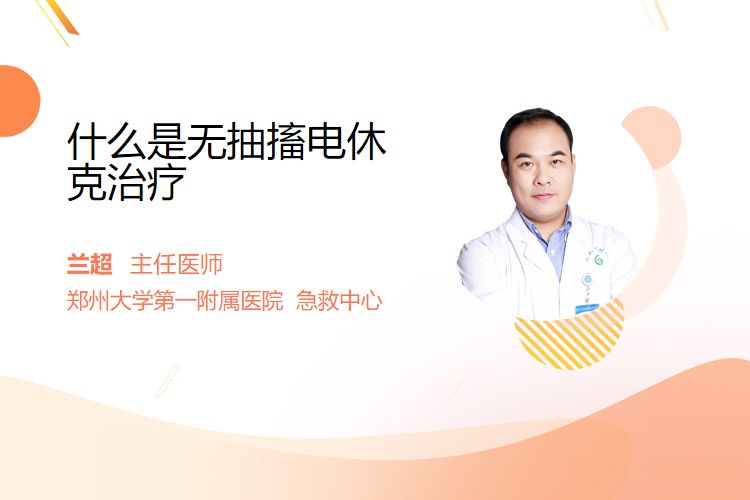 什么是无抽搐电休克治疗

兰超 主任医师
郑州大学第一附属医院 急救中心